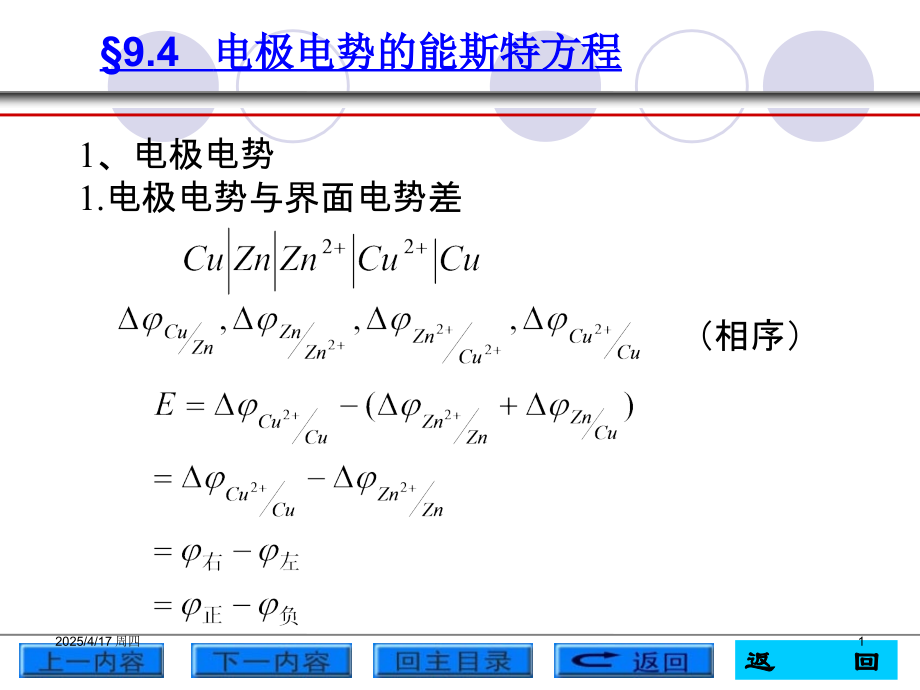 §9.4 电极电势的能斯特方程

1、电极电势

1.电极电势与界面电势差

$Cu|Zn|Zn^{2+}|Cu^{2+}|Cu$

$\Delta\varphi_{Cu/Zn}, \Delta\varphi_{Zn/Zn^{2+}}, \Delta\varphi_{Zn^{2+}/Cu^{2+}}, \Delta\varphi_{Cu^{2+}/Cu}$ （相序）

$E = \Delta\varphi_{Cu^{2+}/Cu} - (\Delta\varphi_{Zn^{2+}/Zn} + \Delta\varphi_{Zn/Cu})$

$= \Delta\varphi_{Cu^{2+}/Cu} - \Delta\varphi_{Zn^{2+}/Zn}$

$= \varphi_{右} - \varphi_{左}$

$= \varphi_{正} - \varphi_{负}$

2025/4/17 周四

1

上一内容 下一内容 回主目录 返回

返 回